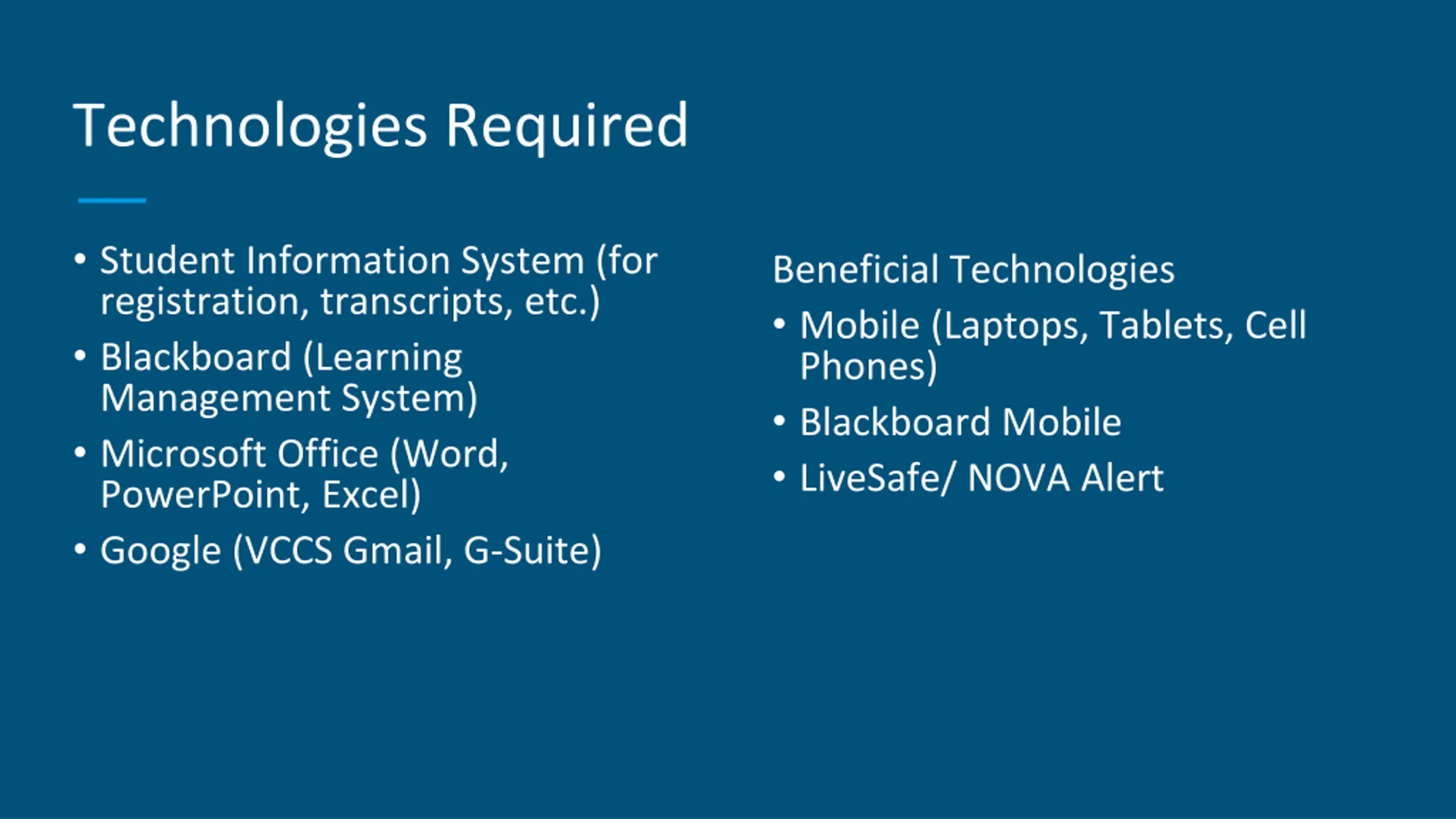 Technologies Required

• Student Information System (for registration, transcripts, etc.)
• Blackboard (Learning Management System)
• Microsoft Office (Word, PowerPoint, Excel)
• Google (VCCS Gmail, G-Suite)

Beneficial Technologies
• Mobile (Laptops, Tablets, Cell Phones)
• Blackboard Mobile
• LiveSafe/ NOVA Alert